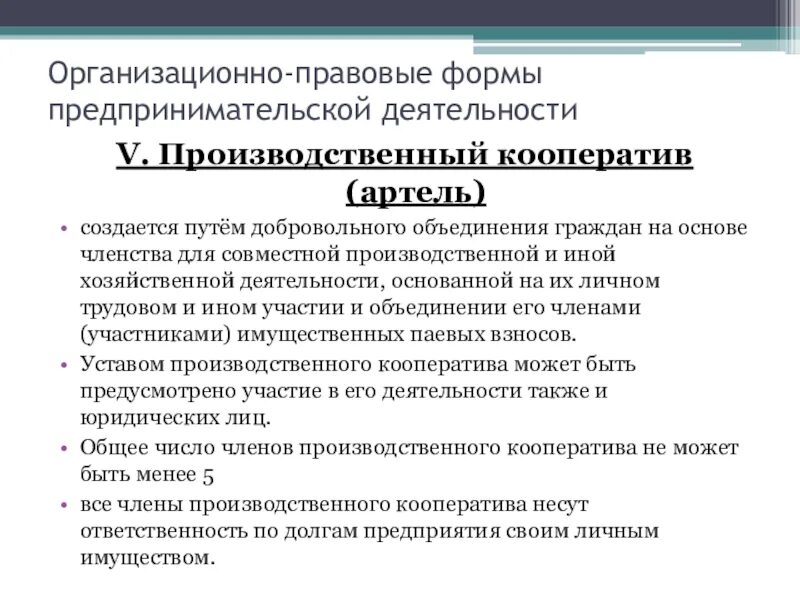 Организационно-правовые формы предпринимательской деятельности

V. Производственный кооператив (артель)

• создается путём добровольного объединения граждан на основе членства для совместной производственной и иной хозяйственной деятельности, основанной на их личном трудовом и ином участии и объединении его членами (участниками) имущественных паевых взносов.
• Уставом производственного кооператива может быть предусмотрено участие в его деятельности также и юридических лиц.
• Общее число членов производственного кооператива не может быть менее 5
• все члены производственного кооператива несут ответственность по долгам предприятия своим личным имуществом.